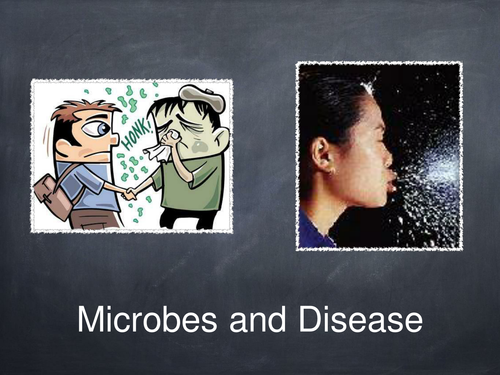 HONK!

Microbes and Disease